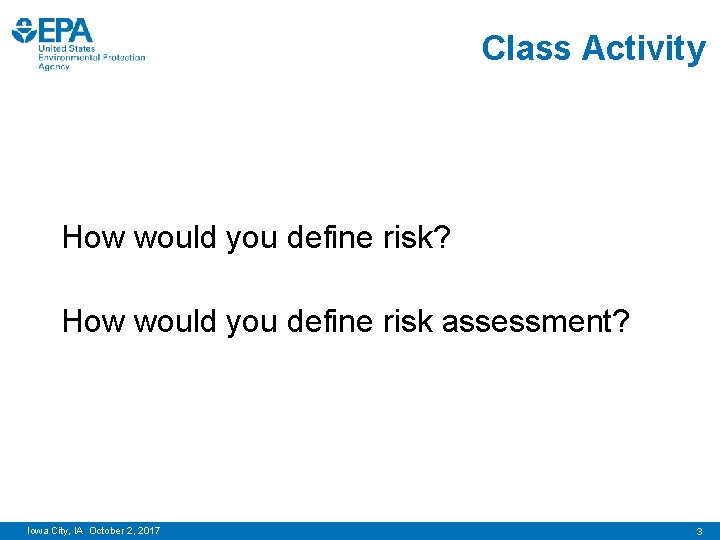 EPA
United States
Environmental Protection
Agency

Class Activity

How would you define risk?

How would you define risk assessment?

Iowa City, IA October 2, 2017

3